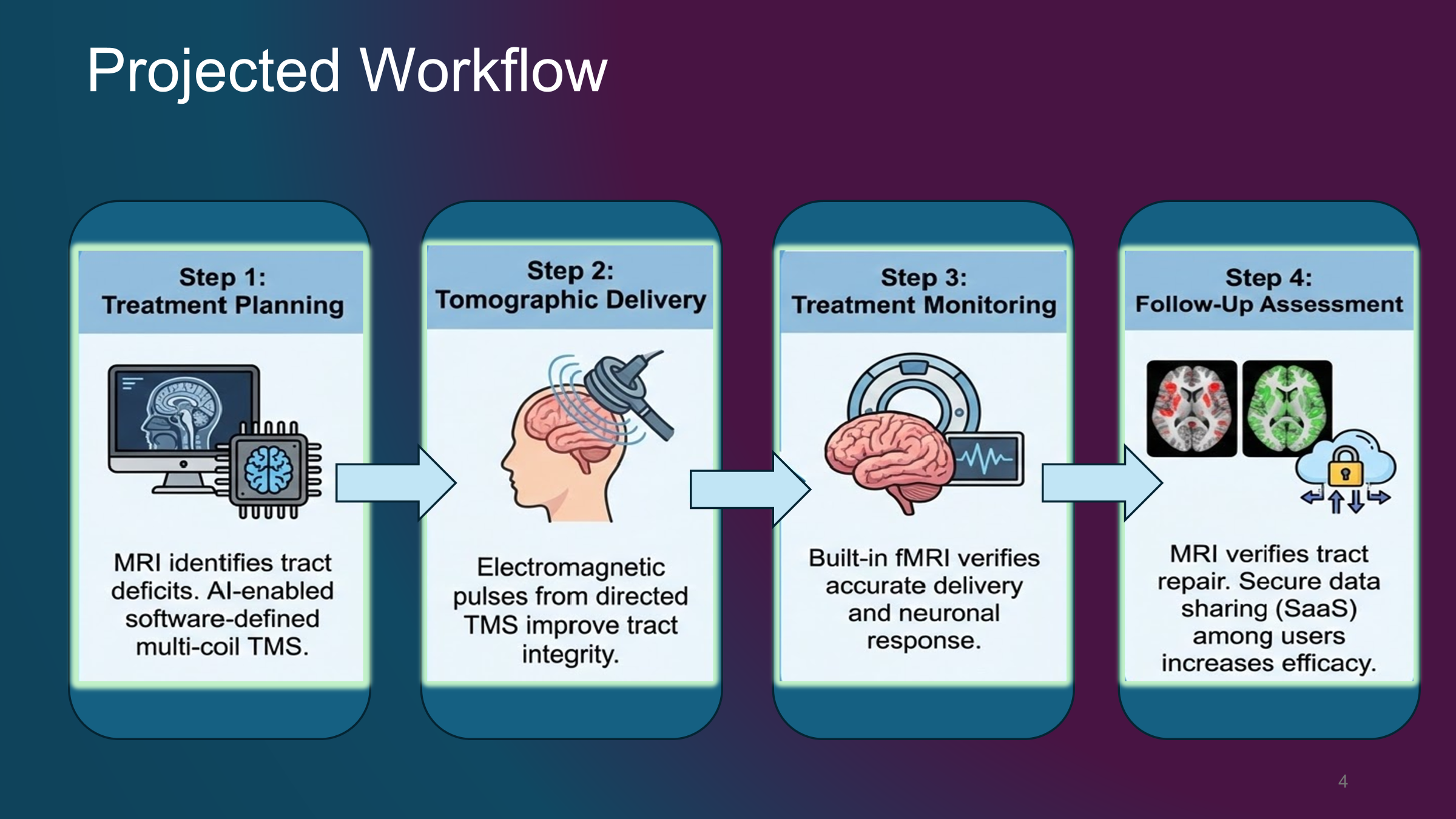 Projected Workflow

Step 1:
Treatment Planning

MRI identifies tract deficits. AI-enabled software-defined multi-coil TMS.

Step 2:
Tomographic Delivery

Electromagnetic pulses from directed TMS improve tract integrity.

Step 3:
Treatment Monitoring

Built-in fMRI verifies accurate delivery and neuronal response.

Step 4:
Follow-Up Assessment

MRI verifies tract repair. Secure data sharing (SaaS) among users increases efficacy.

4